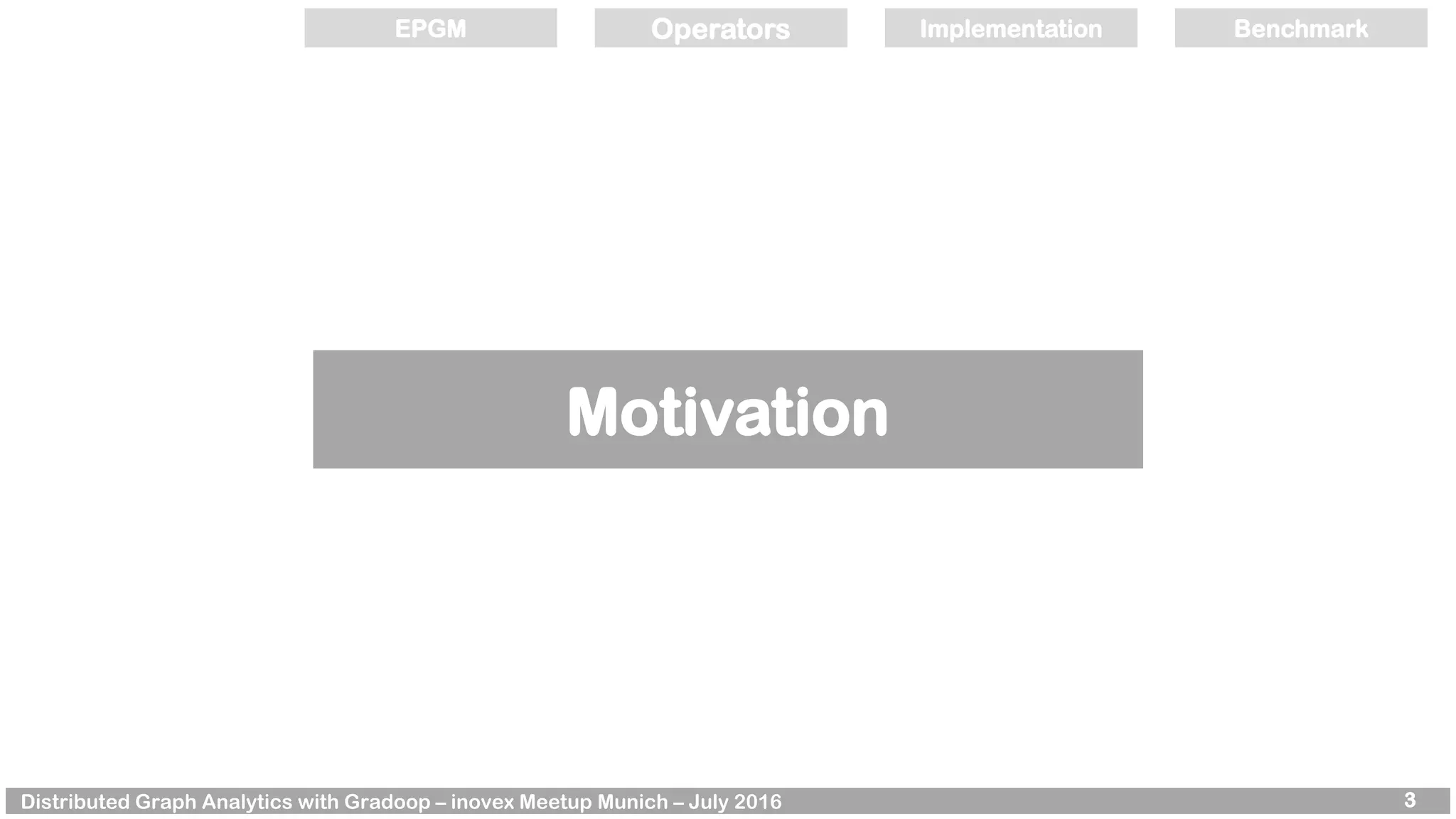 EPGM

Operators

Implementation

Benchmark

Motivation

Distributed Graph Analytics with Gradoop – inovex Meetup Munich – July 2016

3